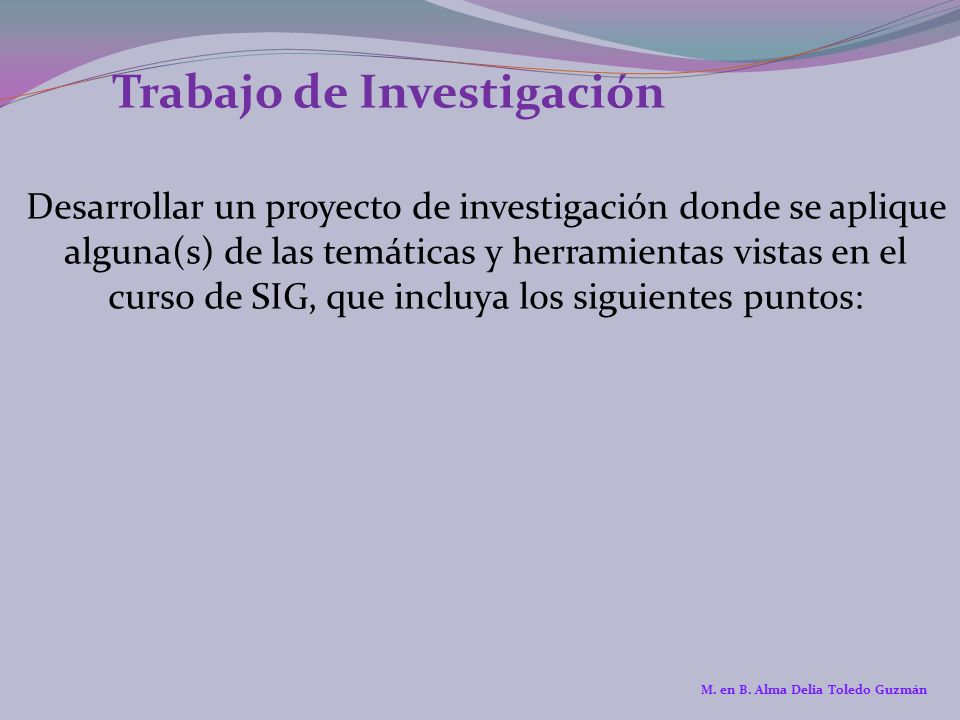 Trabajo de Investigación

Desarrollar un proyecto de investigación donde se aplique alguna(s) de las temáticas y herramientas vistas en el curso de SIG, que incluya los siguientes puntos:

M. en B. Alma Delia Toledo Guzmán